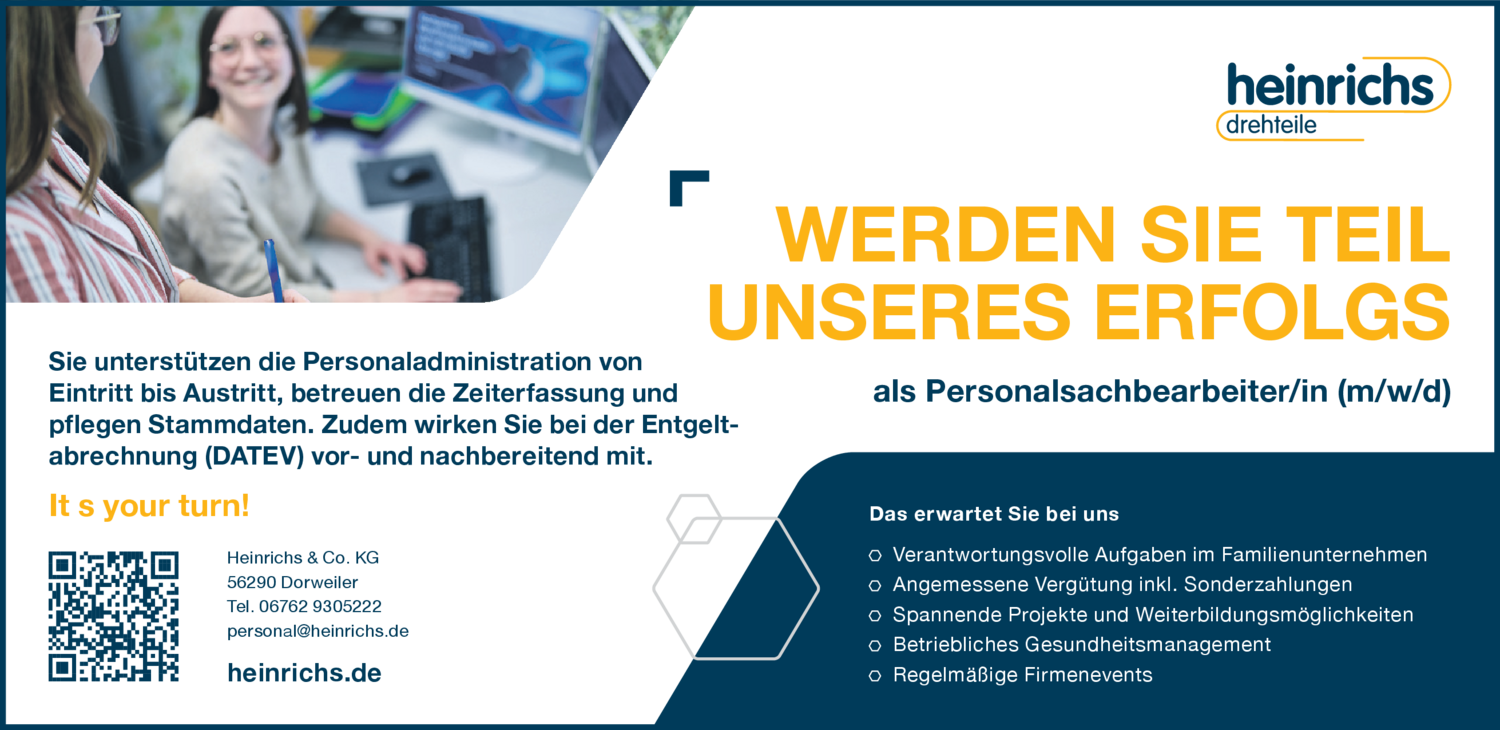 heinrichs
drehteile

WERDEN SIE TEIL UNSERES ERFOLGS

als Personalsachbearbeiter/in (m/w/d)

Sie unterstützen die Personaladministration von Eintritt bis Austritt, betreuen die Zeiterfassung und pflegen Stammdaten. Zudem wirken Sie bei der Entgeltabrechnung (DATEV) vor- und nachbereitend mit.

It s your turn!

Heinrichs & Co. KG
56290 Dorweiler
Tel. 06762 9305222
personal@heinrichs.de

heinrichs.de

Das erwartet Sie bei uns

Verantwortungsvolle Aufgaben im Familienunternehmen
Angemessene Vergütung inkl. Sonderzahlungen
Spannende Projekte und Weiterbildungsmöglichkeiten
Betriebliches Gesundheitsmanagement
Regelmäßige Firmenevents